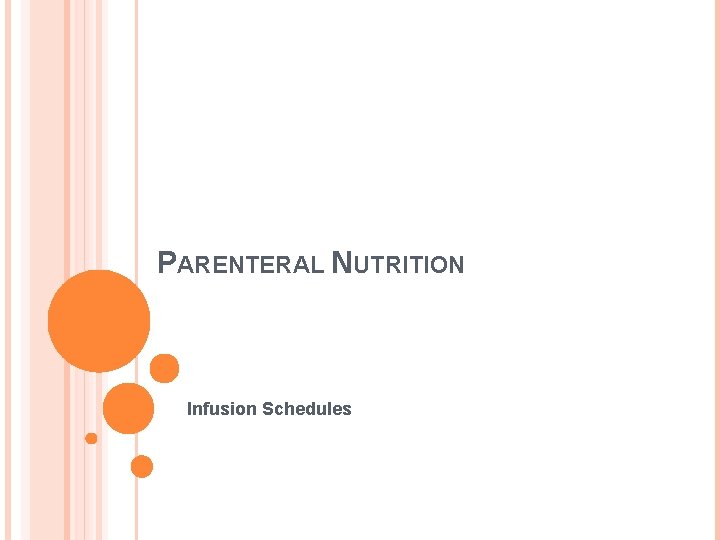 PARENTERAL NUTRITION

Infusion Schedules